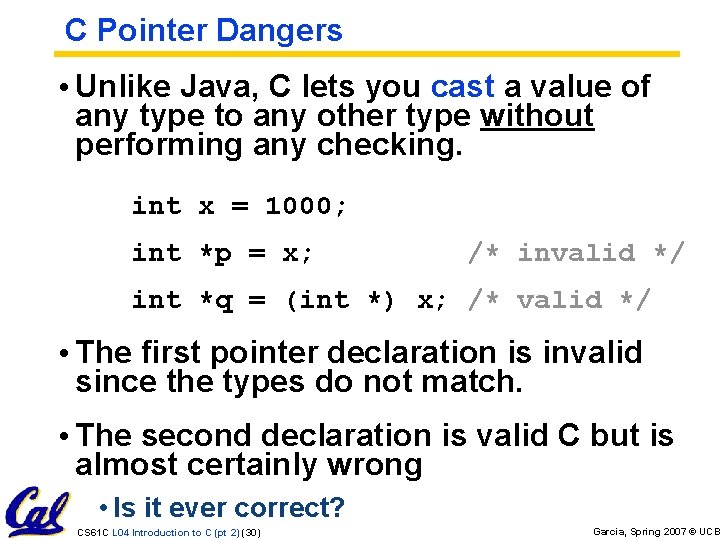 C Pointer Dangers

• Unlike Java, C lets you cast a value of any type to any other type without performing any checking.

int x = 1000;

int *p = x; /* invalid */

int *q = (int *) x; /* valid */

• The first pointer declaration is invalid since the types do not match.

• The second declaration is valid C but is almost certainly wrong

• Is it ever correct?

Cal

CS61C L04 Introduction to C (pt 2) (30)

Garcia, Spring 2007 © UCB